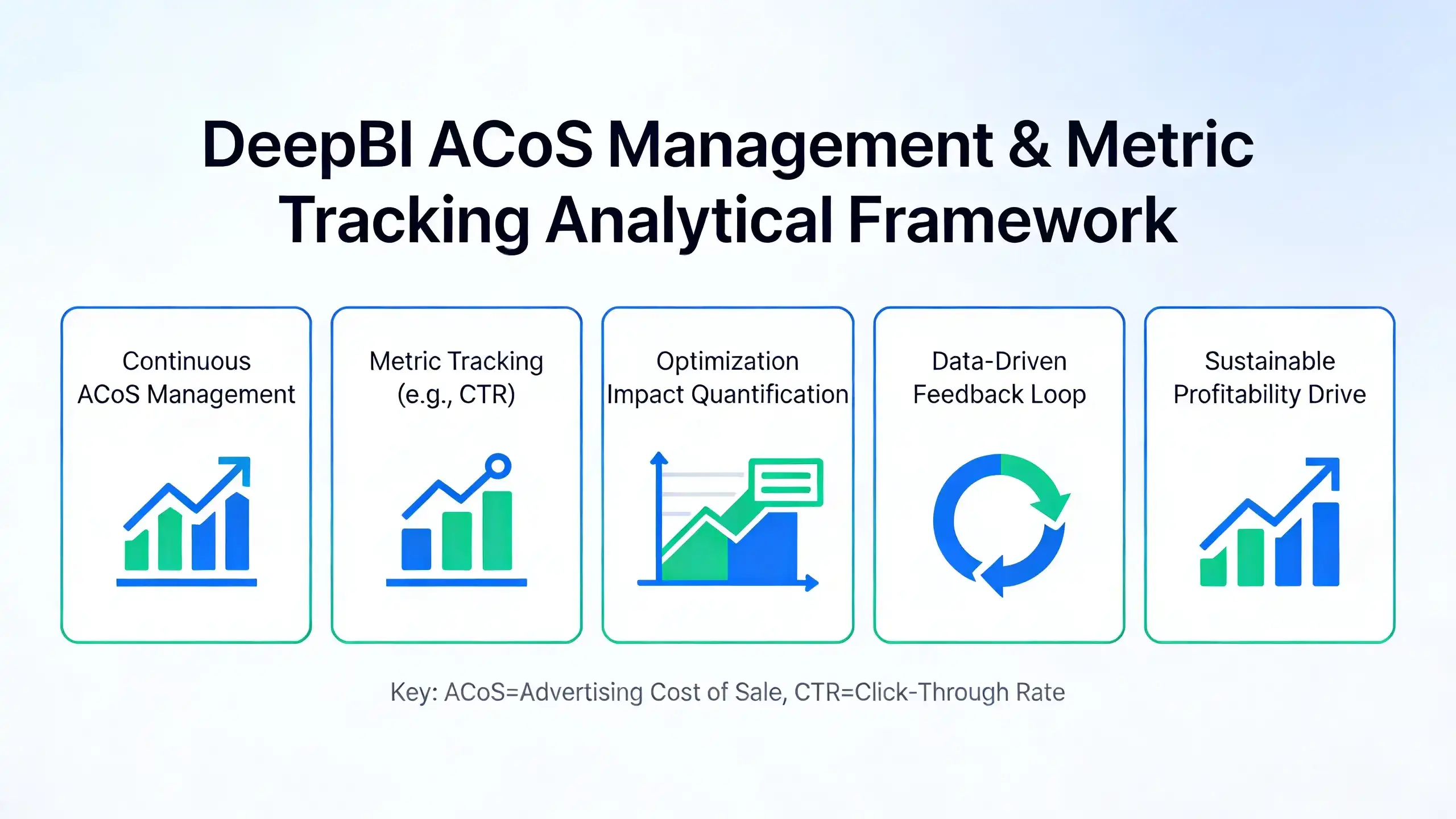 DeepBI ACoS Management & Metric Tracking Analytical Framework

Continuous ACoS Management

Metric Tracking (e.g., CTR)

Optimization Impact Quantification

Data-Driven Feedback Loop

Sustainable Profitability Drive

Key: ACoS=Advertising Cost of Sale, CTR=Click-Through Rate